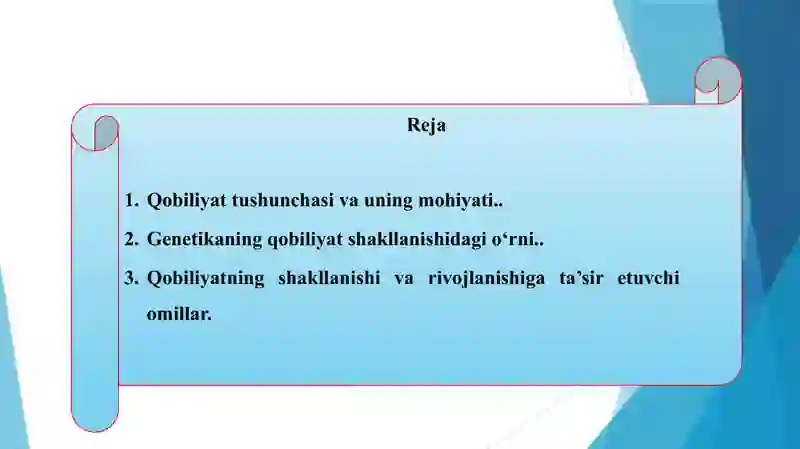 Reja

1. Qobiliyat tushunchasi va uning mohiyati..
2. Genetikaning qobiliyat shakllanishidagi o‘rni..
3. Qobiliyatning shakllanishi va rivojlanishiga ta’sir etuvchi omillar.